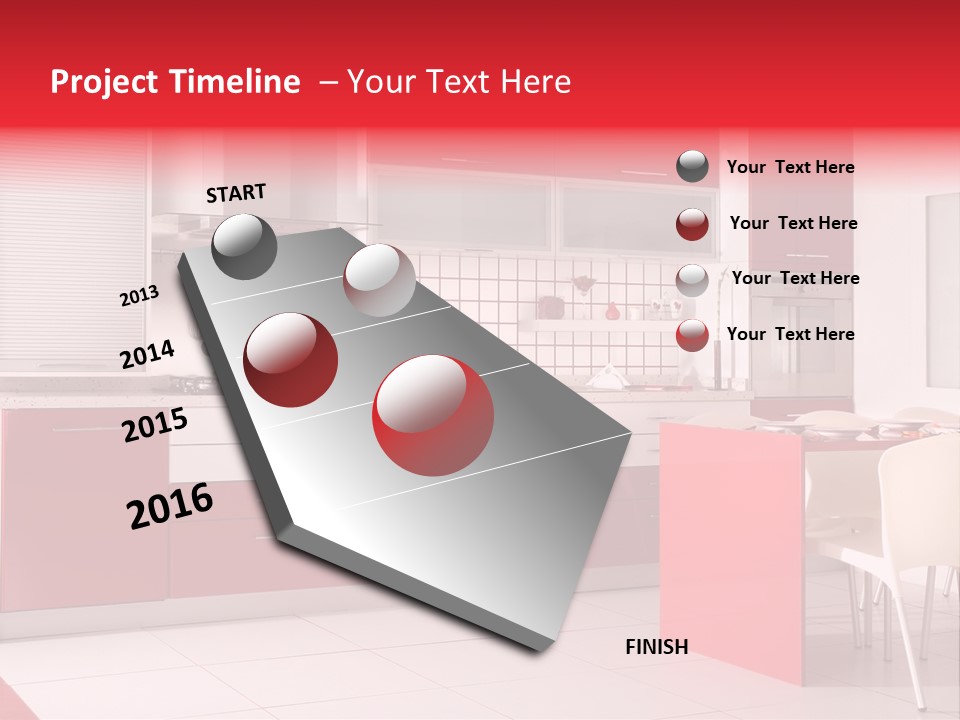 Project Timeline – Your Text Here

START

2013

2014

2015

2016

FINISH

Your Text Here

Your Text Here

Your Text Here

Your Text Here